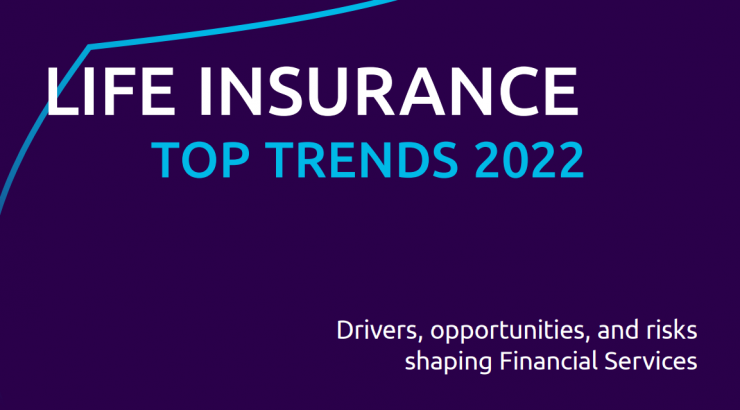 LIFE INSURANCE
TOP TRENDS 2022

Drivers, opportunities, and risks shaping Financial Services